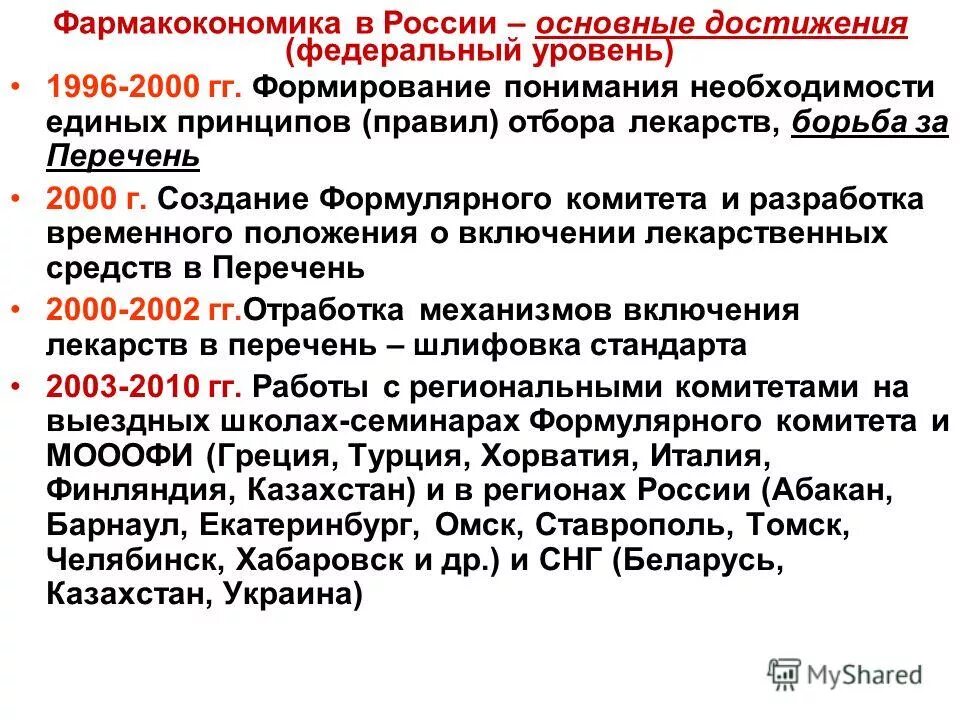 Фармакокономика в России – основные достижения (федеральный уровень)

• 1996-2000 гг. Формирование понимания необходимости единых принципов (правил) отбора лекарств, борьба за Перечень

• 2000 г. Создание Формулярного комитета и разработка временного положения о включении лекарственных средств в Перечень

• 2000-2002 гг.Отработка механизмов включения лекарств в перечень – шлифовка стандарта

• 2003-2010 гг. Работы с региональными комитетами на выездных школах-семинарах Формулярного комитета и МОООФИ (Греция, Турция, Хорватия, Италия, Финляндия, Казахстан) и в регионах России (Абакан, Барнаул, Екатеринбург, Омск, Ставрополь, Томск, Челябинск, Хабаровск и др.) и СНГ (Беларусь, Казахстан, Украина)

MyShared